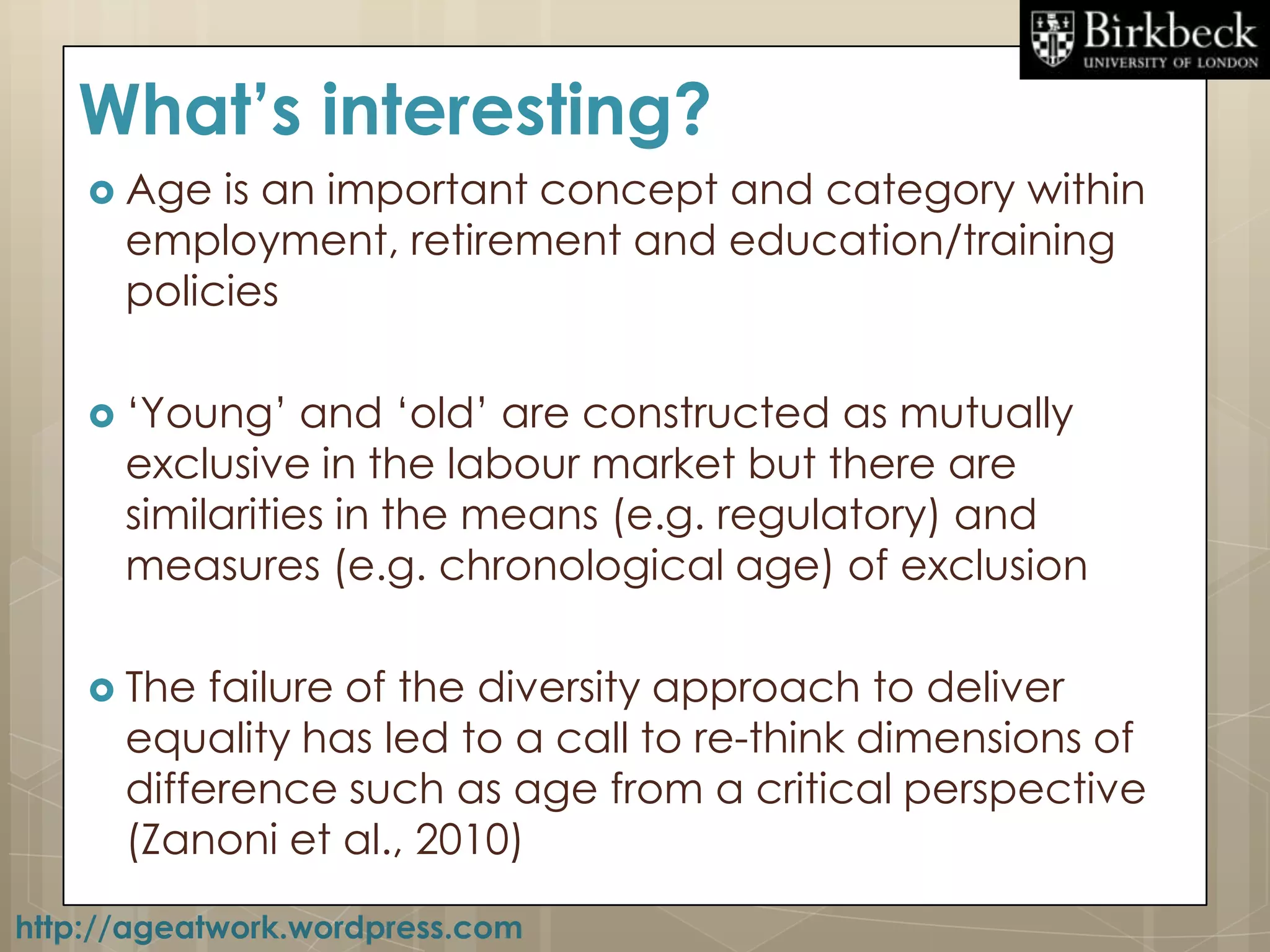 Birkbeck
UNIVERSITY OF LONDON

What's interesting?

Age is an important concept and category within employment, retirement and education/training policies

'Young' and 'old' are constructed as mutually exclusive in the labour market but there are similarities in the means (e.g. regulatory) and measures (e.g. chronological age) of exclusion

The failure of the diversity approach to deliver equality has led to a call to re-think dimensions of difference such as age from a critical perspective (Zanoni et al., 2010)

http://ageatwork.wordpress.com